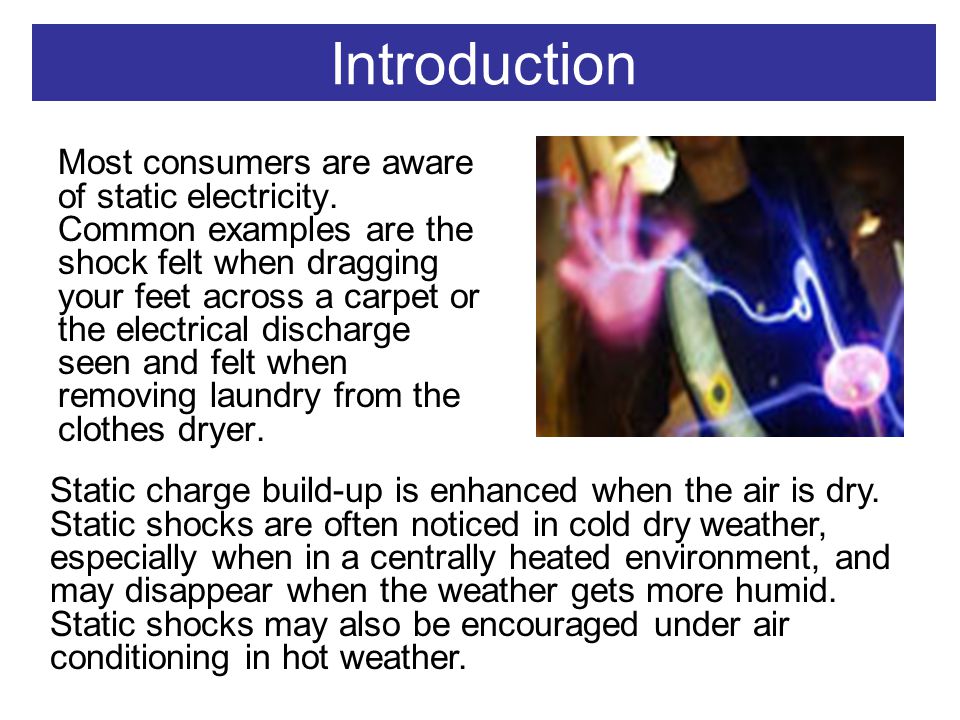 Introduction

Most consumers are aware of static electricity. Common examples are the shock felt when dragging your feet across a carpet or the electrical discharge seen and felt when removing laundry from the clothes dryer.

Static charge build-up is enhanced when the air is dry. Static shocks are often noticed in cold dry weather, especially when in a centrally heated environment, and may disappear when the weather gets more humid. Static shocks may also be encouraged under air conditioning in hot weather.